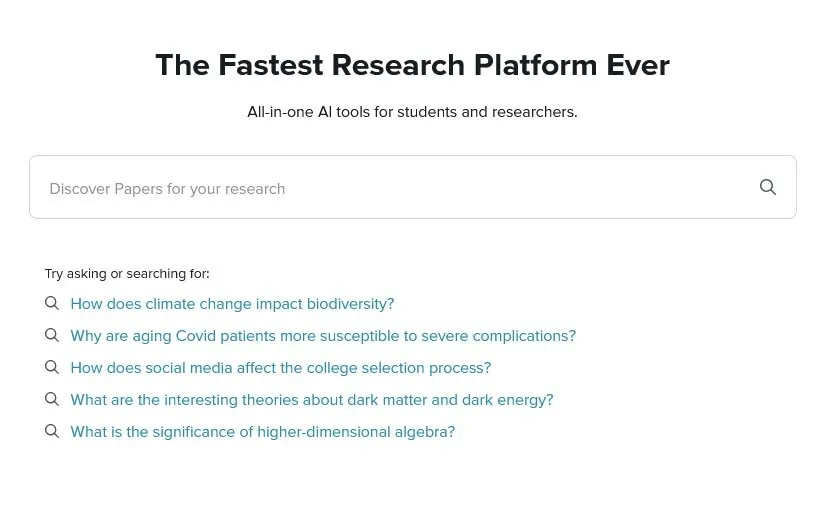 The Fastest Research Platform Ever

All-in-one AI tools for students and researchers.

Discover Papers for your research

Try asking or searching for:

How does climate change impact biodiversity?

Why are aging Covid patients more susceptible to severe complications?

How does social media affect the college selection process?

What are the interesting theories about dark matter and dark energy?

What is the significance of higher-dimensional algebra?